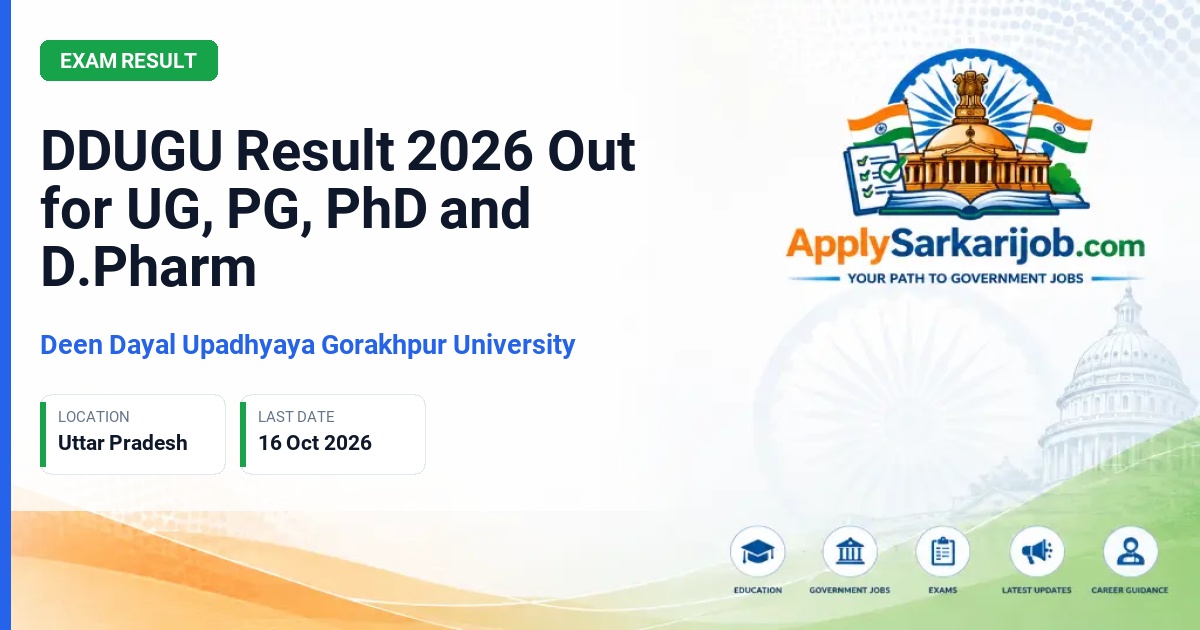 EXAM RESULT

DDUGU Result 2026 Out for UG, PG, PhD and D.Pharm

Deen Dayal Upadhyaya Gorakhpur University

LOCATION
Uttar Pradesh

LAST DATE
16 Oct 2026

ApplySarkarijob.com
YOUR PATH TO GOVERNMENT JOBS

EDUCATION
GOVERNMENT JOBS
EXAMS
LATEST UPDATES
CAREER GUIDANCE